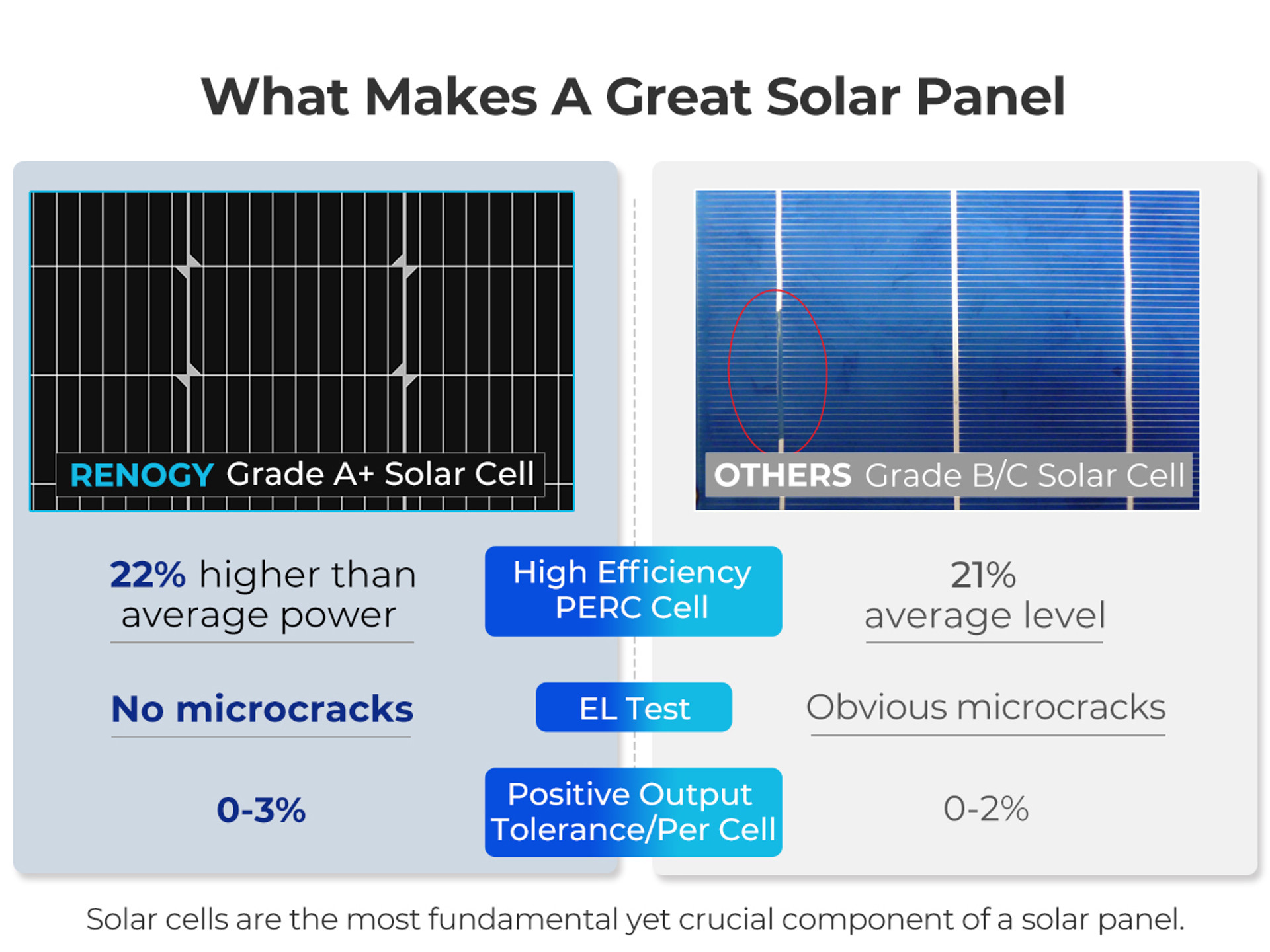 What Makes A Great Solar Panel

RENOGY Grade A+ Solar Cell

OTHERS Grade B/C Solar Cell

22% higher than average power

High Efficiency PERC Cell

21% average level

No microcracks

EL Test

Obvious microcracks

0-3%

Positive Output Tolerance/Per Cell

0-2%

Solar cells are the most fundamental yet crucial component of a solar panel.